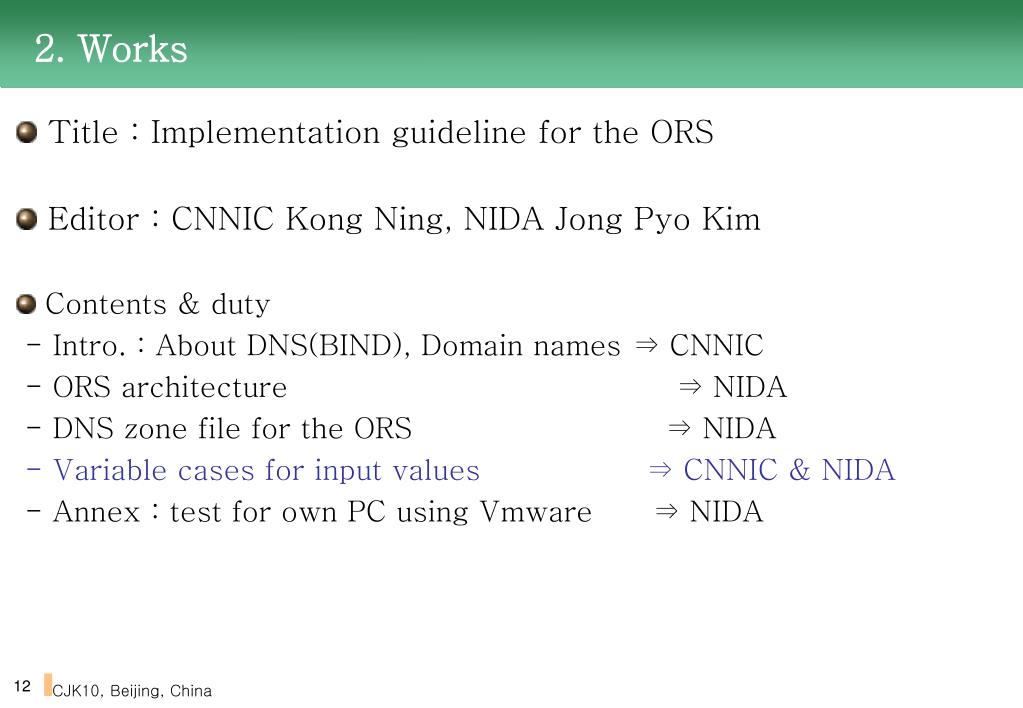 2. Works

Title : Implementation guideline for the ORS

Editor : CNNIC Kong Ning, NIDA Jong Pyo Kim

Contents & duty
- Intro. : About DNS(BIND), Domain names ⇒ CNNIC
- ORS architecture ⇒ NIDA
- DNS zone file for the ORS ⇒ NIDA
- Variable cases for input values ⇒ CNNIC & NIDA
- Annex : test for own PC using Vmware ⇒ NIDA

12 CJK10, Beijing, China